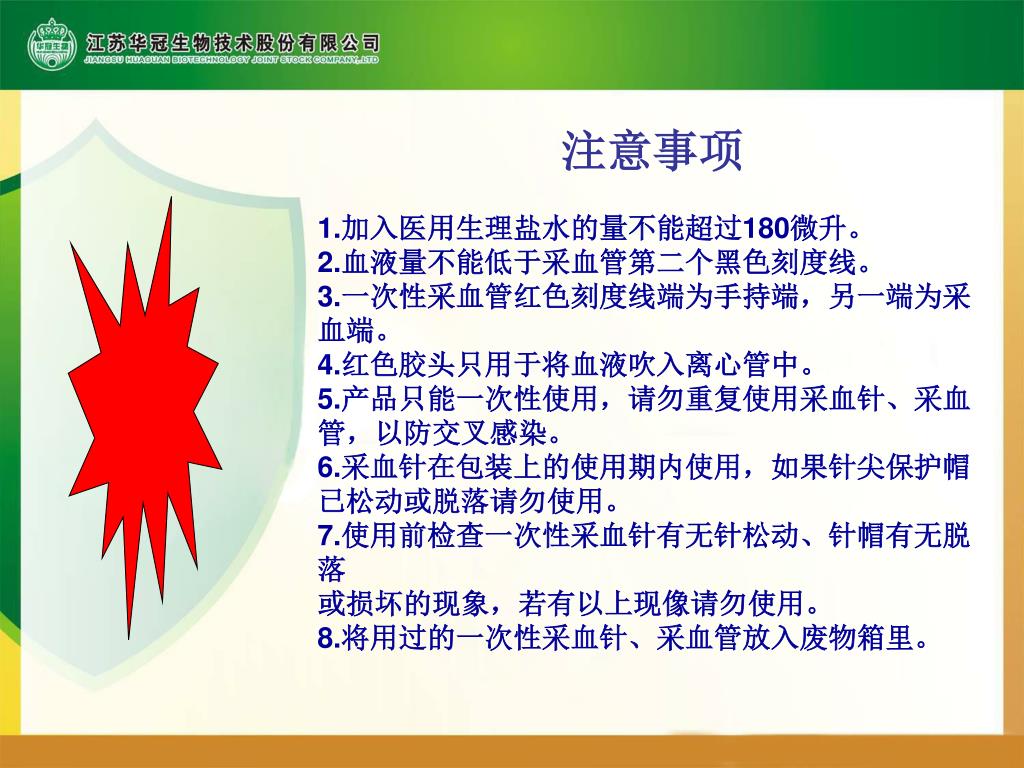 华冠生物

江苏华冠生物技术股份有限公司
JIANGSU HUAGUAN BIOTECHNOLOGY JOINT STOCK COMPANY.,LTD

注意事项

1.加入医用生理盐水的量不能超过180微升。
2.血液量不能低于采血管第二个黑色刻度线。
3.一次性采血管红色刻度线端为手持端，另一端为采血端。
4.红色胶头只用于将血液吹入离心管中。
5.产品只能一次性使用，请勿重复使用采血针、采血管，以防交叉感染。
6.采血针在包装上的使用期内使用，如果针尖保护帽已松动或脱落请勿使用。
7.使用前检查一次性采血针有无针松动、针帽有无脱落
或损坏的现象，若有以上现像请勿使用。
8.将用过的一次性采血针、采血管放入废物箱里。